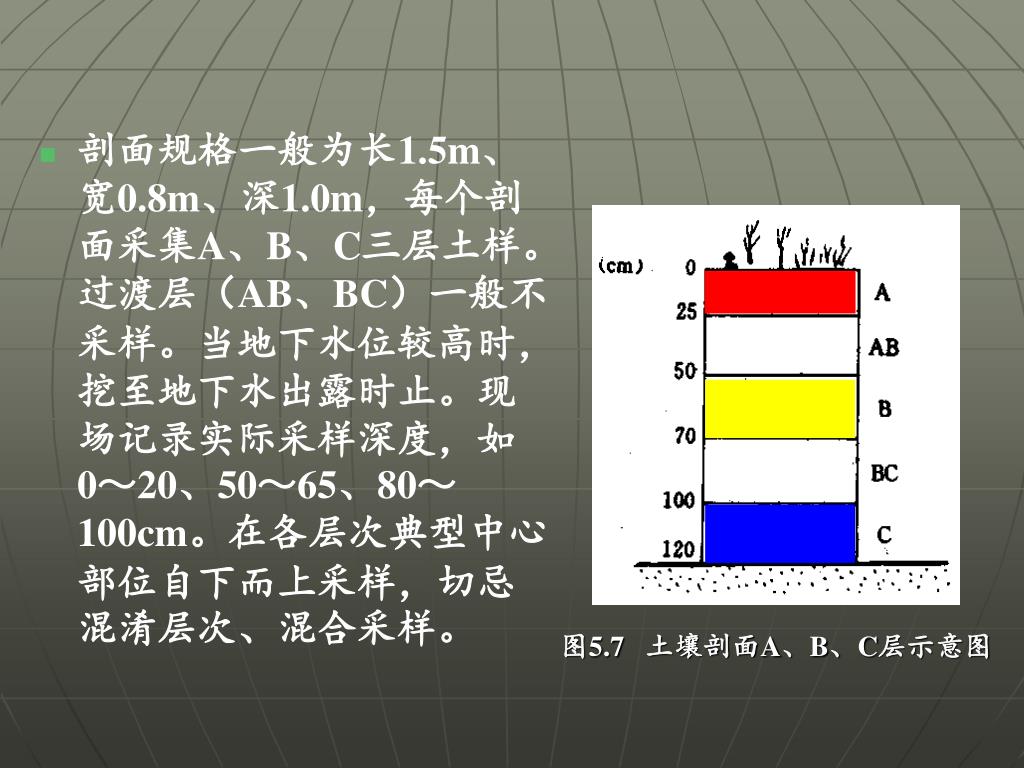 剖面规格一般为长1.5m、宽0.8m、深1.0m，每个剖面采集A、B、C三层土样。过渡层（AB、BC）一般不采样。当地下水位较高时，挖至地下水出露时止。现场记录实际采样深度，如0～20、50～65、80～100cm。在各层次典型中心部位自下而上采样，切忌混淆层次、混合采样。

(cm) 0 25 50 70 100 120

A AB B BC C

图5.7 土壤剖面A、B、C层示意图